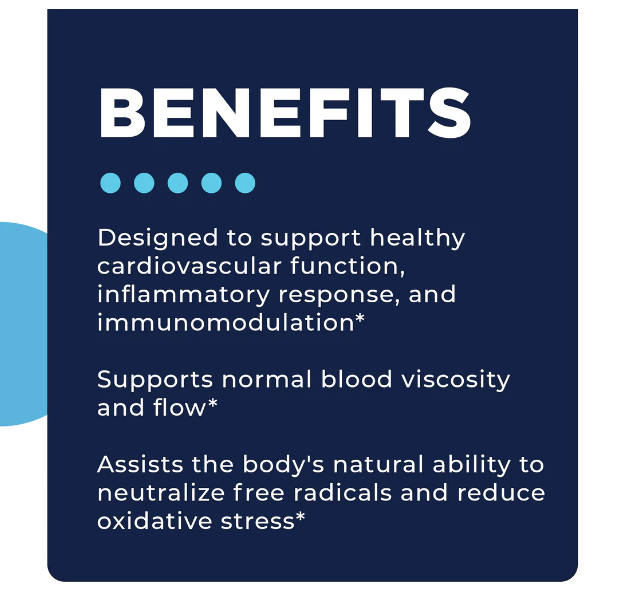 BENEFITS

Designed to support healthy cardiovascular function, inflammatory response, and immunomodulation*

Supports normal blood viscosity and flow*

Assists the body's natural ability to neutralize free radicals and reduce oxidative stress*